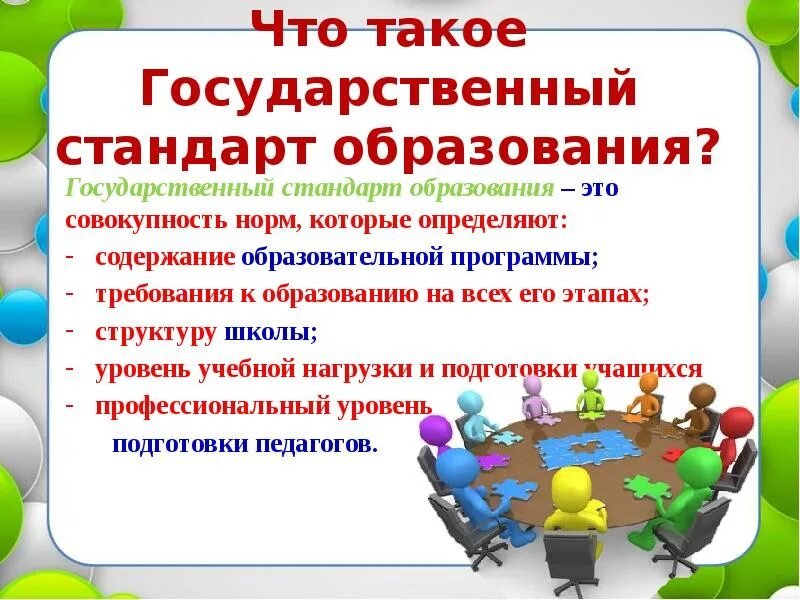 Что такое Государственный стандарт образования?

Государственный стандарт образования – это совокупность норм, которые определяют:

- содержание образовательной программы;
- требования к образованию на всех его этапах;
- структуру школы;
- уровень учебной нагрузки и подготовки учащихся
- профессиональный уровень подготовки педагогов.